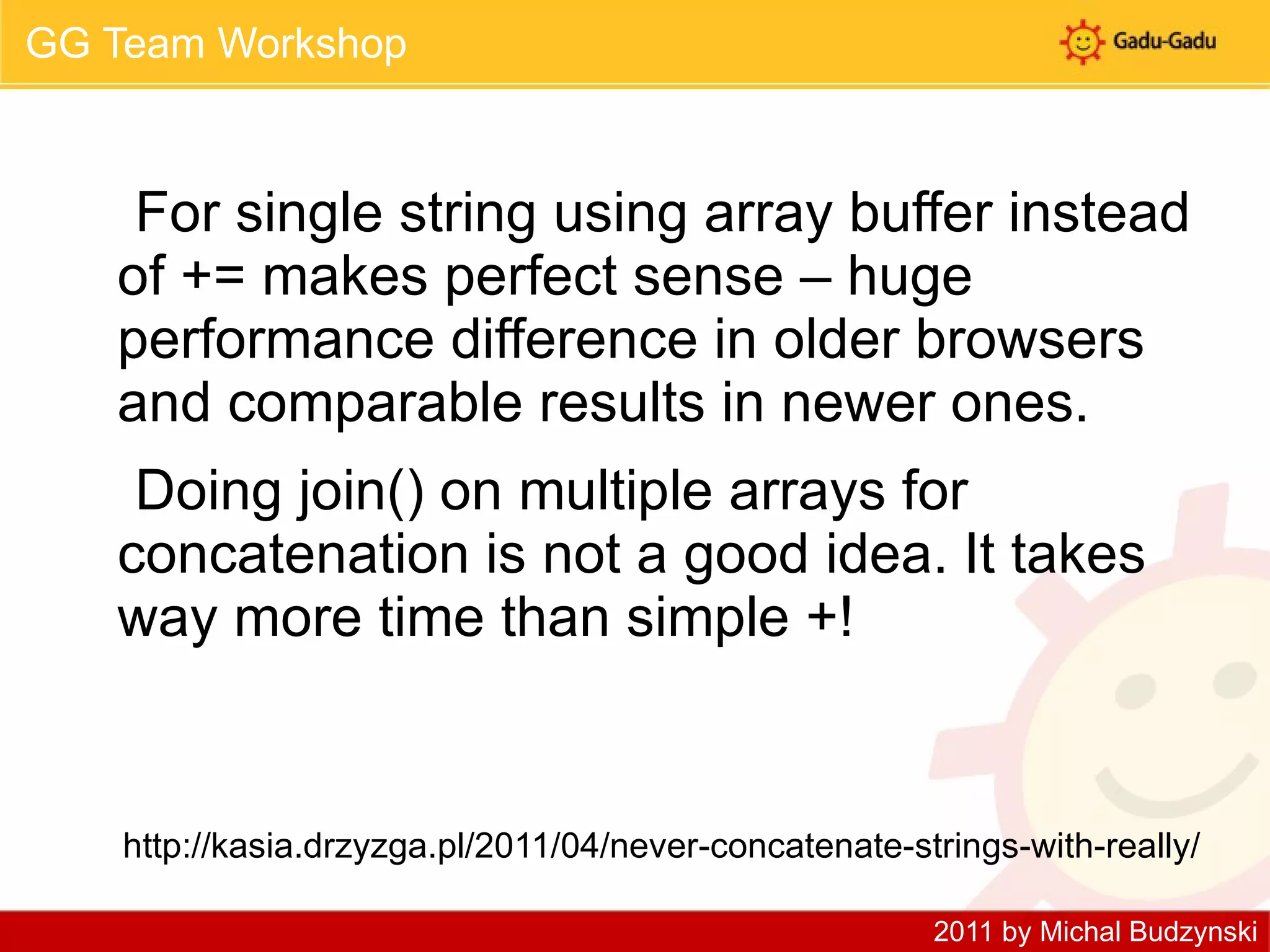 GG Team Workshop

Gadu-Gadu

For single string using array buffer instead of += makes perfect sense – huge performance difference in older browsers and comparable results in newer ones.

Doing join() on multiple arrays for concatenation is not a good idea. It takes way more time than simple +!

http://kasia.drzyzga.pl/2011/04/never-concatenate-strings-with-really/

2011 by Michal Budzynski